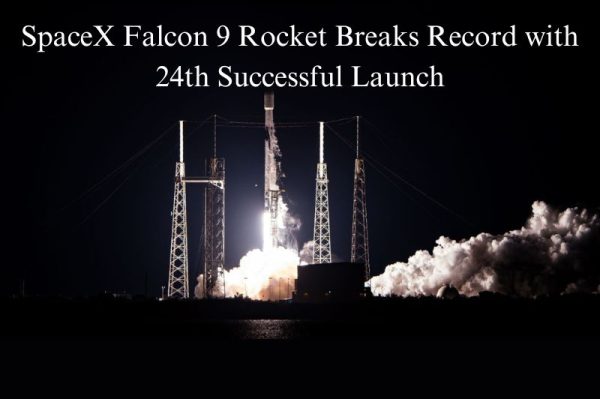 SpaceX Falcon 9 Rocket Breaks Record with 24th Successful Launch